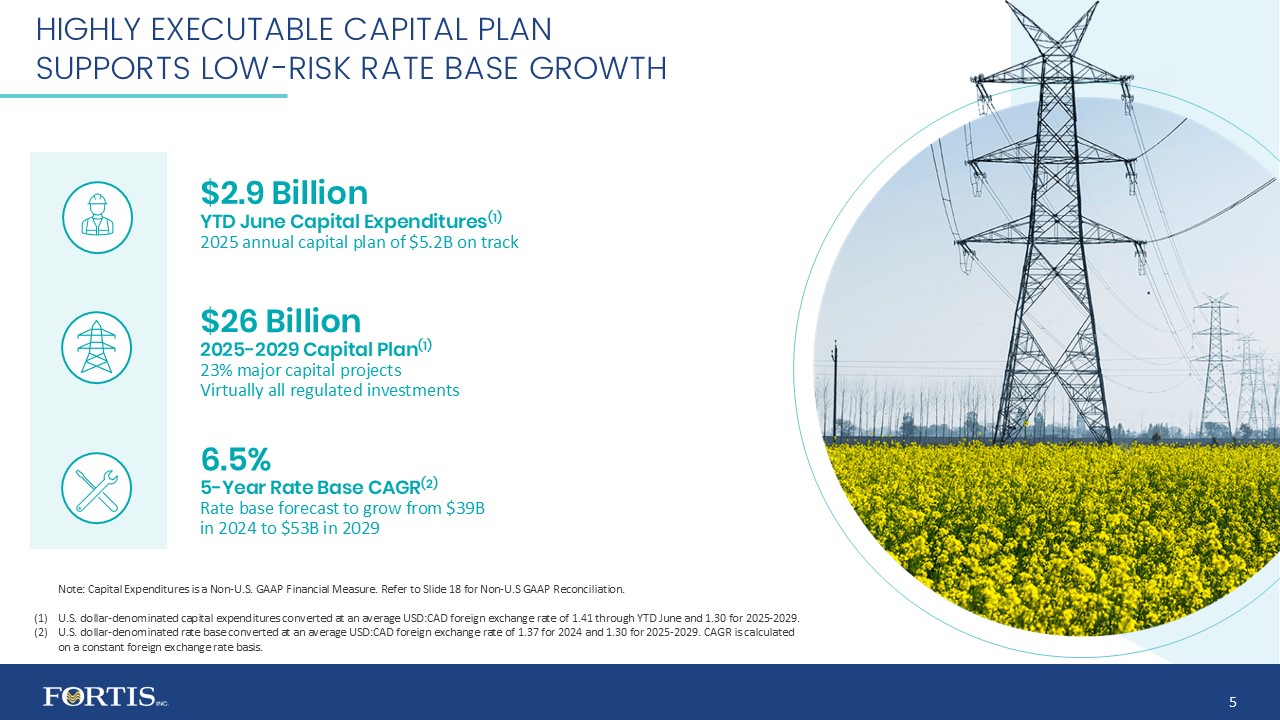 HIGHLY EXECUTABLE CAPITAL PLAN SUPPORTS LOW-RISK RATE BASE GROWTH

$2.9 Billion
YTD June Capital Expenditures$^{(1)}$
2025 annual capital plan of $5.2B on track

$26 Billion
2025-2029 Capital Plan$^{(1)}$
23% major capital projects
Virtually all regulated investments

6.5%
5-Year Rate Base CAGR$^{(2)}$
Rate base forecast to grow from $39B in 2024 to $53B in 2029

Note: Capital Expenditures is a Non-U.S. GAAP Financial Measure. Refer to Slide 18 for Non-U.S GAAP Reconciliation.

(1) U.S. dollar-denominated capital expenditures converted at an average USD:CAD foreign exchange rate of 1.41 through YTD June and 1.30 for 2025-2029.
(2) U.S. dollar-denominated rate base converted at an average USD:CAD foreign exchange rate of 1.37 for 2024 and 1.30 for 2025-2029. CAGR is calculated on a constant foreign exchange rate basis.

FORTIS INC.

5